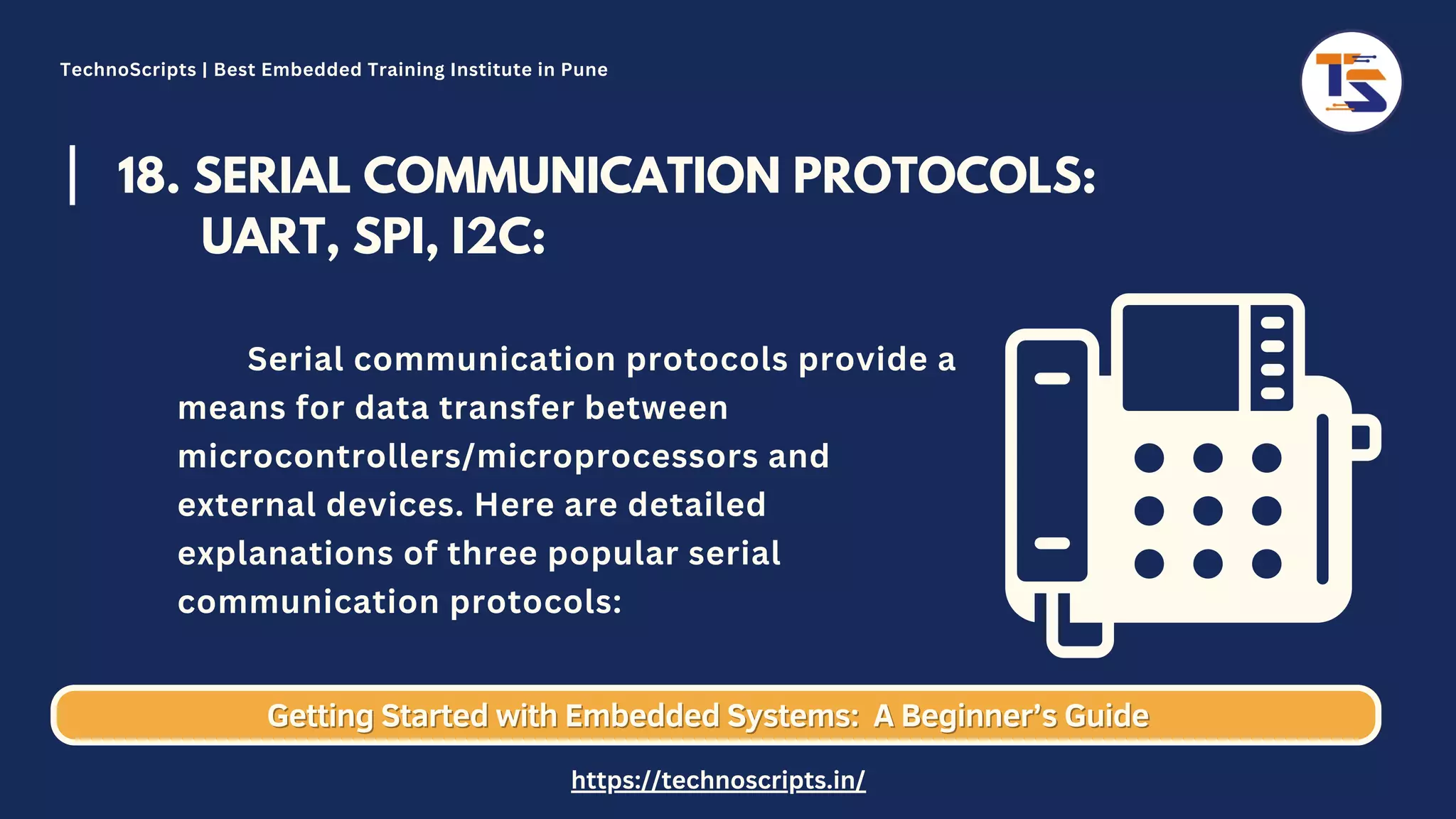 TechnoScripts | Best Embedded Training Institute in Pune

TS

18. SERIAL COMMUNICATION PROTOCOLS: UART, SPI, I2C:

Serial communication protocols provide a means for data transfer between microcontrollers/microprocessors and external devices. Here are detailed explanations of three popular serial communication protocols:

Getting Started with Embedded Systems: A Beginner's Guide

https://technoscripts.in/